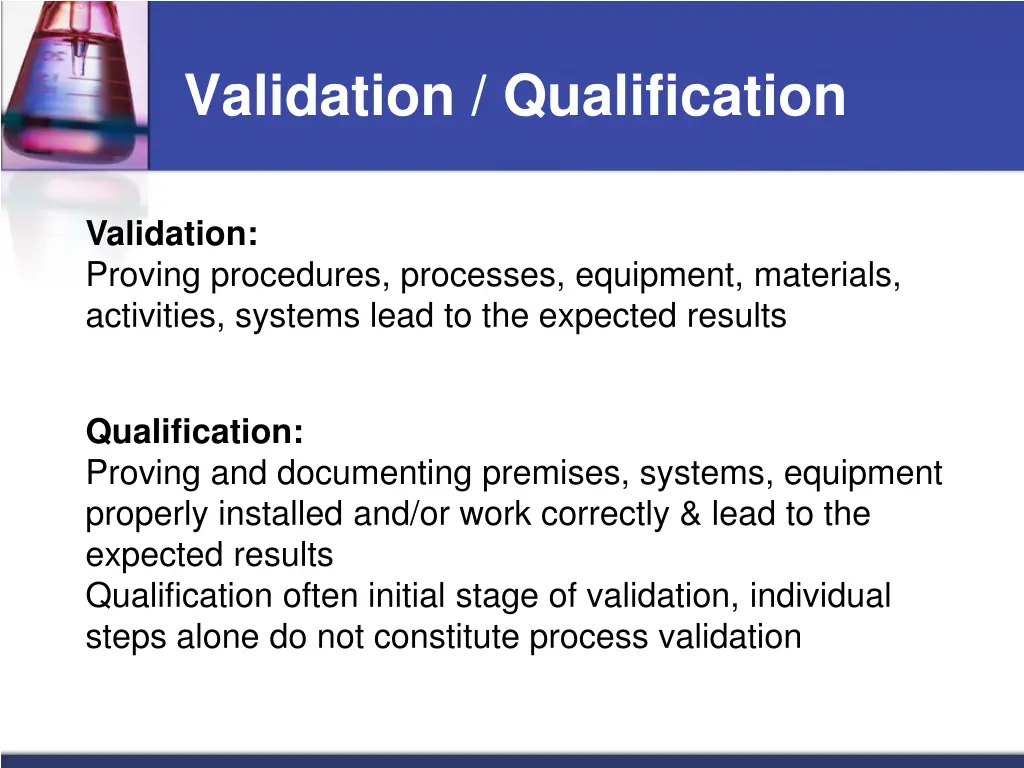 Validation / Qualification

Validation:
Proving procedures, processes, equipment, materials, activities, systems lead to the expected results

Qualification:
Proving and documenting premises, systems, equipment properly installed and/or work correctly & lead to the expected results
Qualification often initial stage of validation, individual steps alone do not constitute process validation